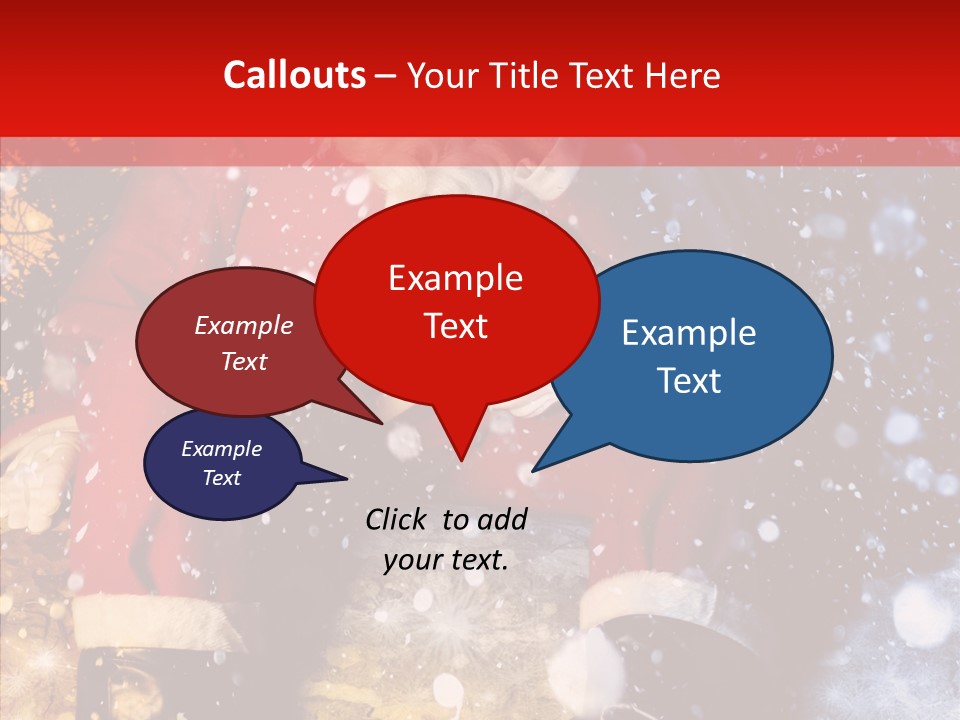 Callouts – Your Title Text Here

Example Text

Example Text

Example Text

Example Text

Click to add your text.